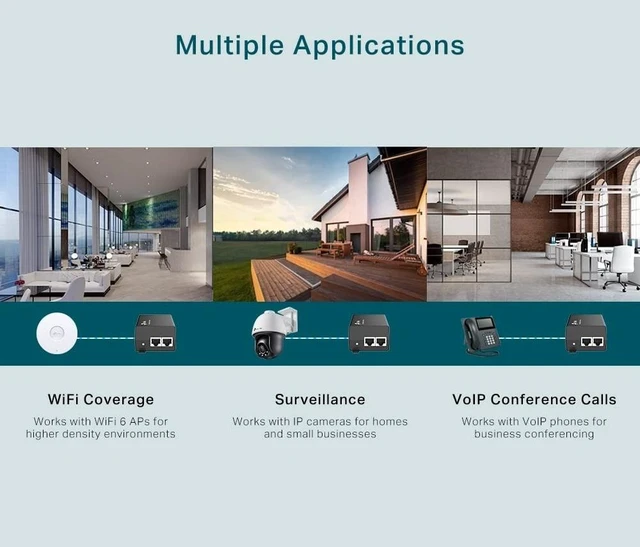 Multiple Applications

WiFi Coverage

Works with WiFi 6 APs for higher density environments

Surveillance

Works with IP cameras for homes and small businesses

VoIP Conference Calls

Works with VoIP phones for business conferencing